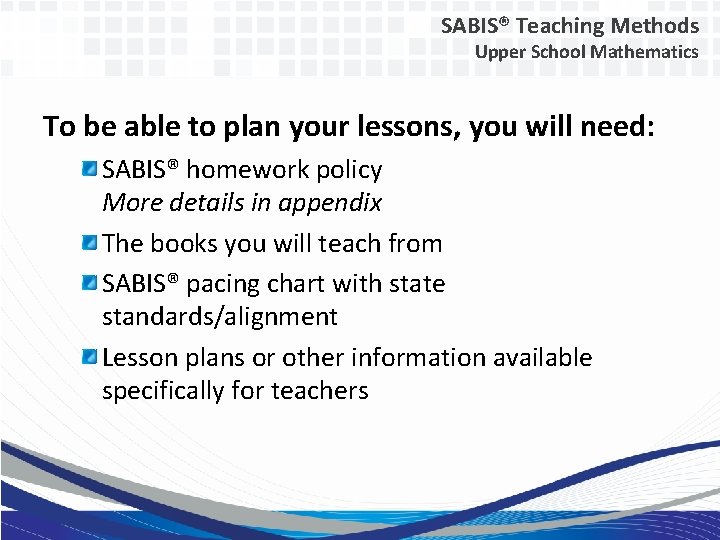 SABIS® Teaching Methods
Upper School Mathematics

To be able to plan your lessons, you will need:

SABIS® homework policy
More details in appendix

The books you will teach from

SABIS® pacing chart with state standards/alignment

Lesson plans or other information available specifically for teachers